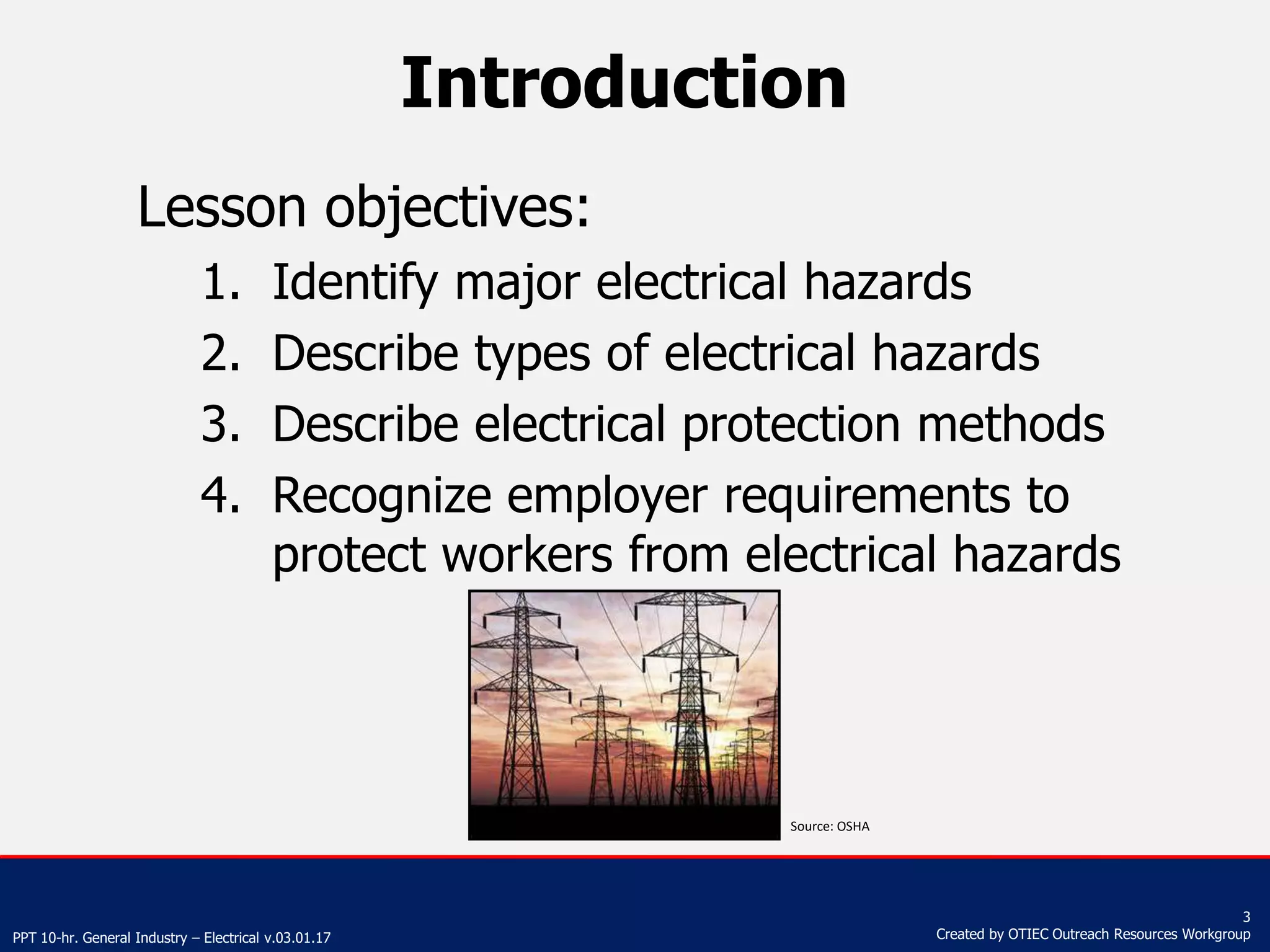 Introduction

Lesson objectives:

1. Identify major electrical hazards
2. Describe types of electrical hazards
3. Describe electrical protection methods
4. Recognize employer requirements to protect workers from electrical hazards

Source: OSHA

PPT 10-hr. General Industry – Electrical v.03.01.17

3

Created by OTIEC Outreach Resources Workgroup